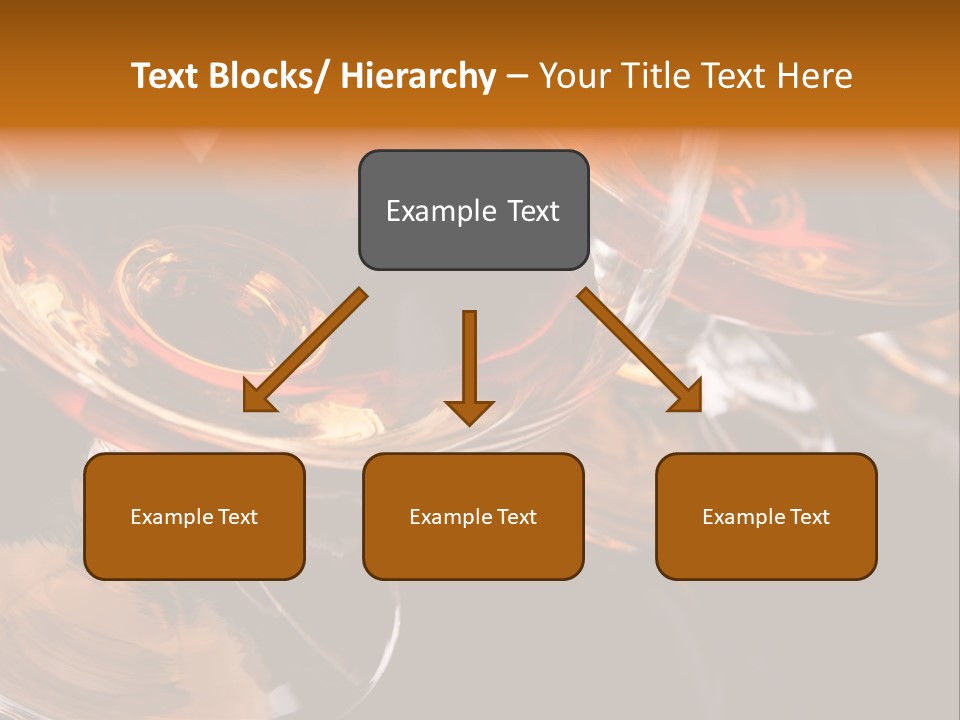 Text Blocks/ Hierarchy – Your Title Text Here

Example Text

Example Text

Example Text

Example Text